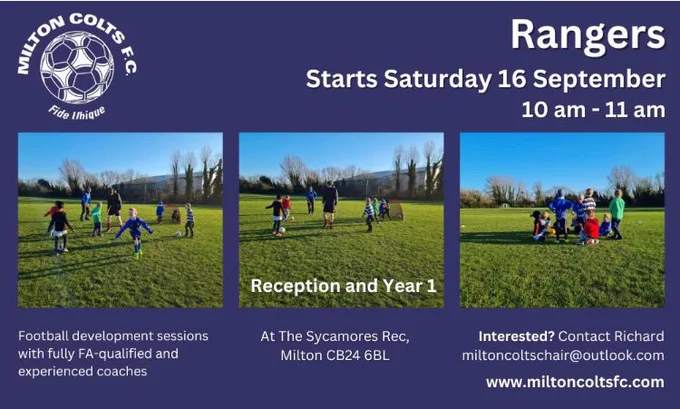 MILTON COLTS F.C.
Fide Ubique

Rangers
Starts Saturday 16 September
10 am - 11 am

Reception and Year 1

Football development sessions with fully FA-qualified and experienced coaches

At The Sycamores Rec, Milton CB24 6BL

Interested? Contact Richard
miltoncoltschair@outlook.com
www.miltoncoltsfc.com